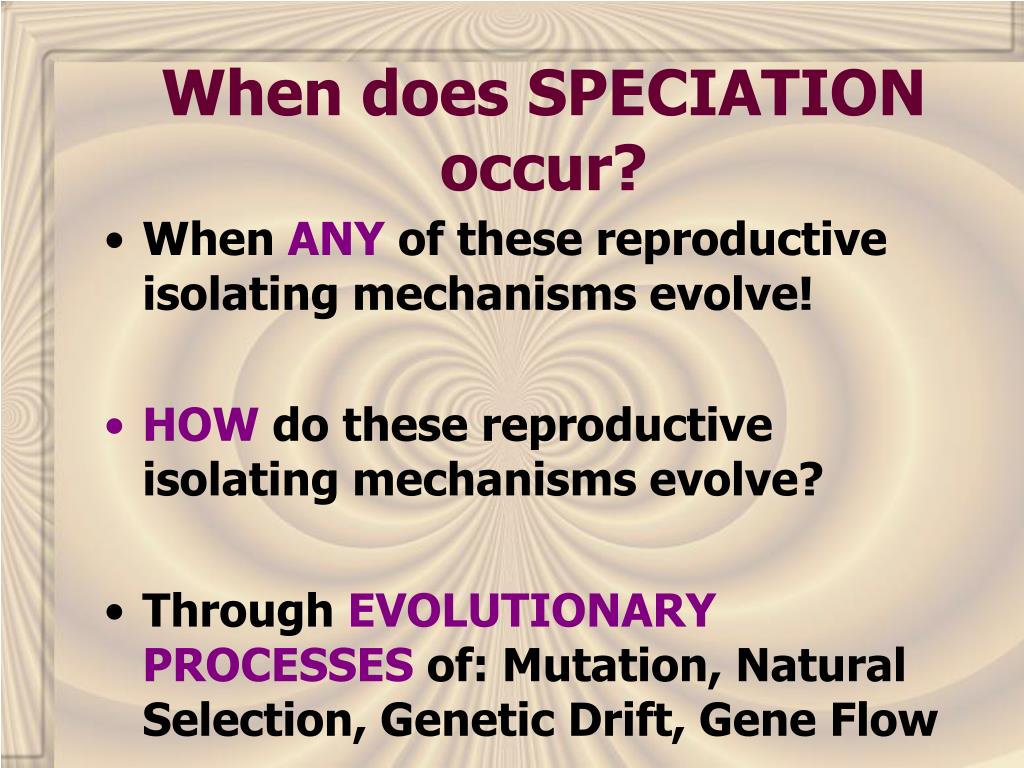 When does SPECIATION occur?

• When ANY of these reproductive isolating mechanisms evolve!

• HOW do these reproductive isolating mechanisms evolve?

• Through EVOLUTIONARY PROCESSES of: Mutation, Natural Selection, Genetic Drift, Gene Flow